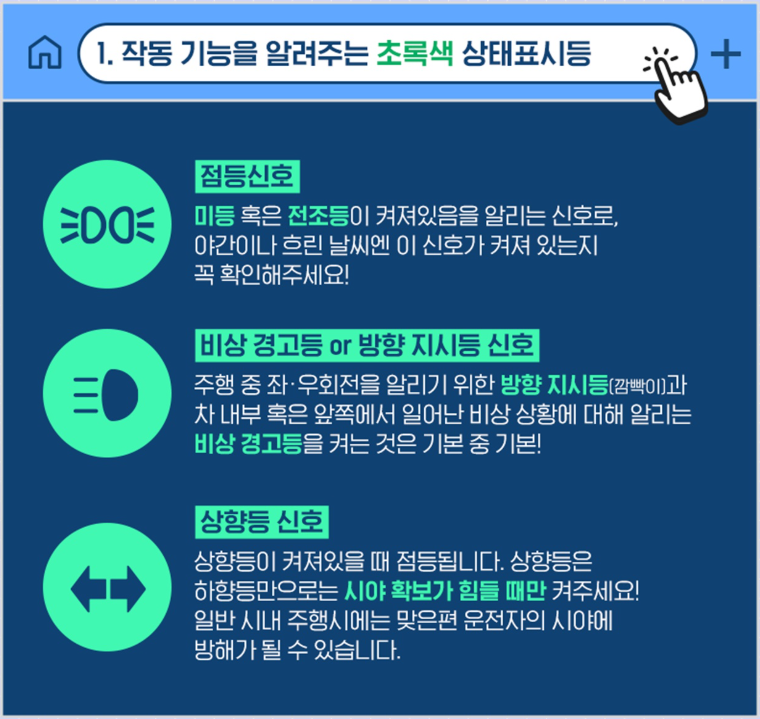 1. 작동 기능을 알려주는 초록색 상태표시등

점등신호

미등 혹은 전조등이 켜져있음을 알리는 신호로, 야간이나 흐린 날씨엔 이 신호가 켜져 있는지 꼭 확인해주세요!

비상 경고등 or 방향 지시등 신호

주행 중 좌·우회전을 알리기 위한 방향 지시등(깜빡이)과 차 내부 혹은 앞쪽에서 일어난 비상 상황에 대해 알리는 비상 경고등을 켜는 것은 기본 중 기본!

상향등 신호

상향등이 켜져있을 때 점등됩니다. 상향등은 하향등만으로는 시야 확보가 힘들 때만 켜주세요! 일반 시내 주행시에는 맞은편 운전자의 시야에 방해가 될 수 있습니다.